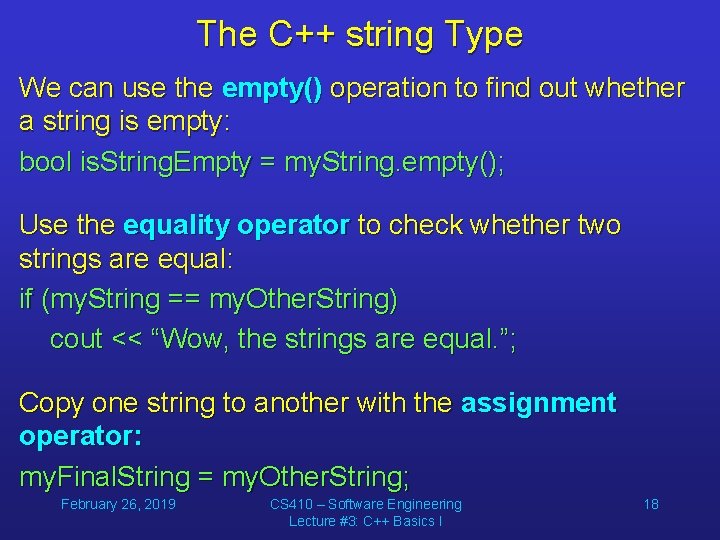 The C++ string Type

We can use the empty() operation to find out whether a string is empty:

bool isStringEmpty = myString.empty();

Use the equality operator to check whether two strings are equal:

if (myString == myOtherString)
cout << “Wow, the strings are equal.”;

Copy one string to another with the assignment operator:

myFinalString = myOtherString;

February 26, 2019

CS410 – Software Engineering
Lecture #3: C++ Basics I

18